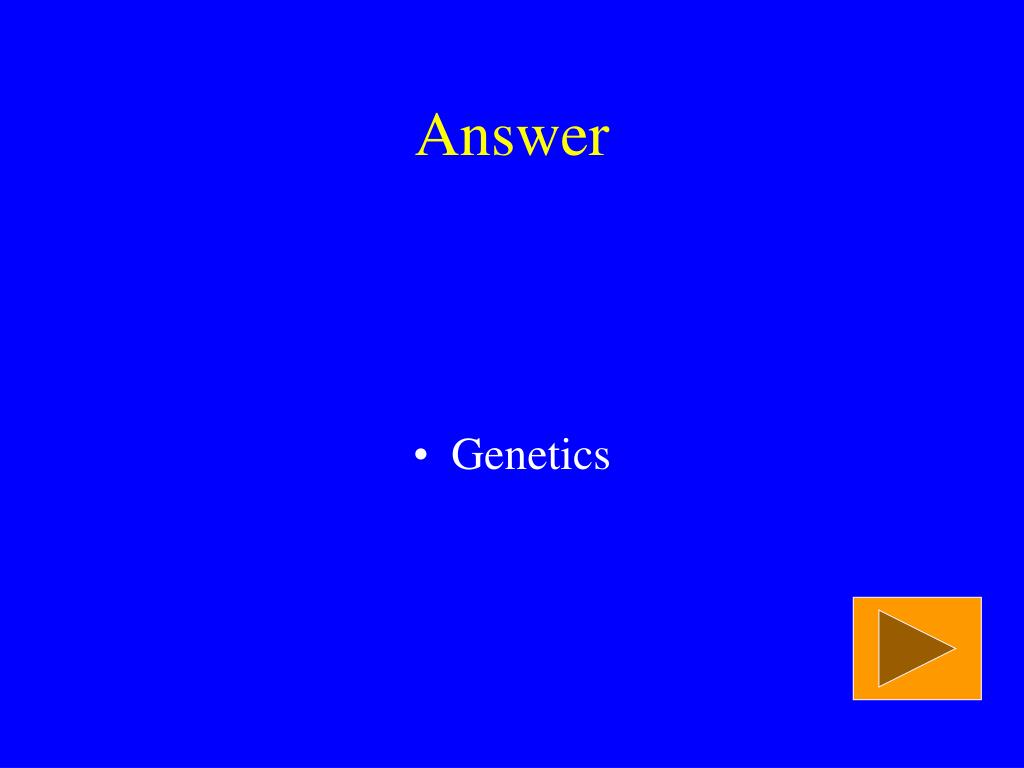 Answer

• Genetics